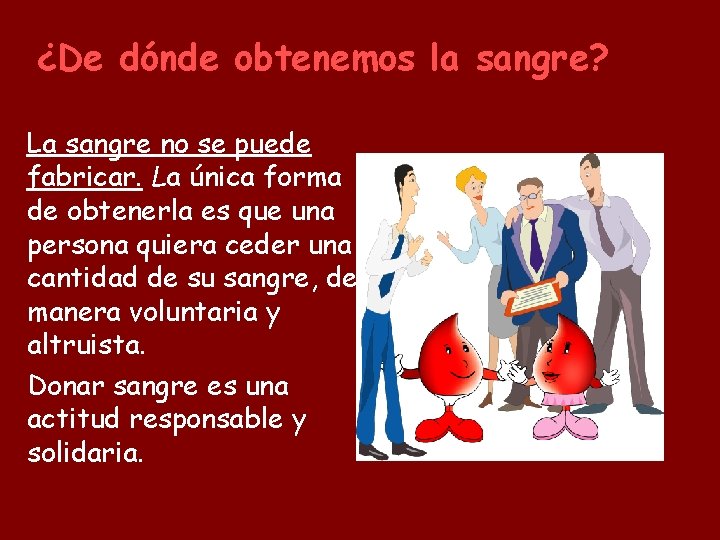 ¿De dónde obtenemos la sangre?

La sangre no se puede fabricar. La única forma de obtenerla es que una persona quiera ceder una cantidad de su sangre, de manera voluntaria y altruista.

Donar sangre es una actitud responsable y solidaria.